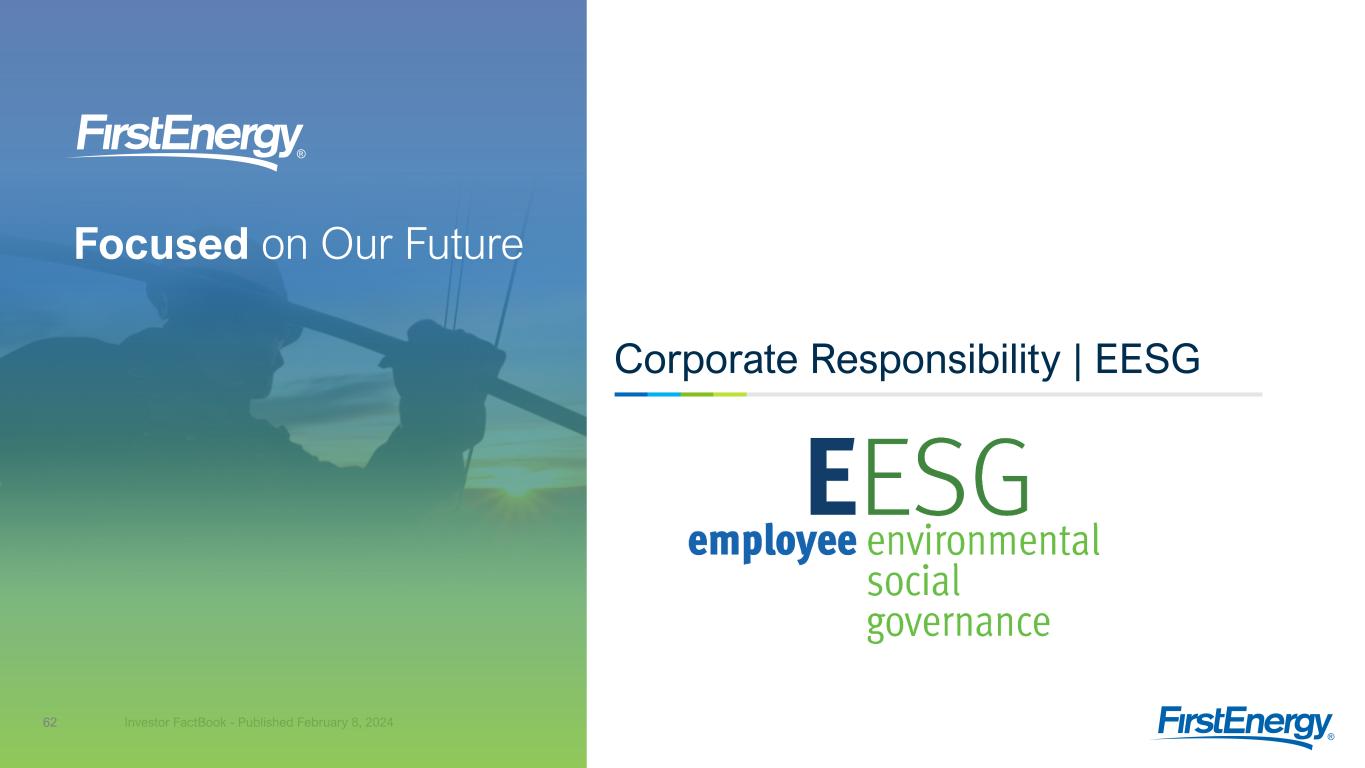 FirstEnergy®

Focused on Our Future

Corporate Responsibility | EESG

EESG

employee environmental social governance

62 Investor FactBook - Published February 8, 2024

FirstEnergy®